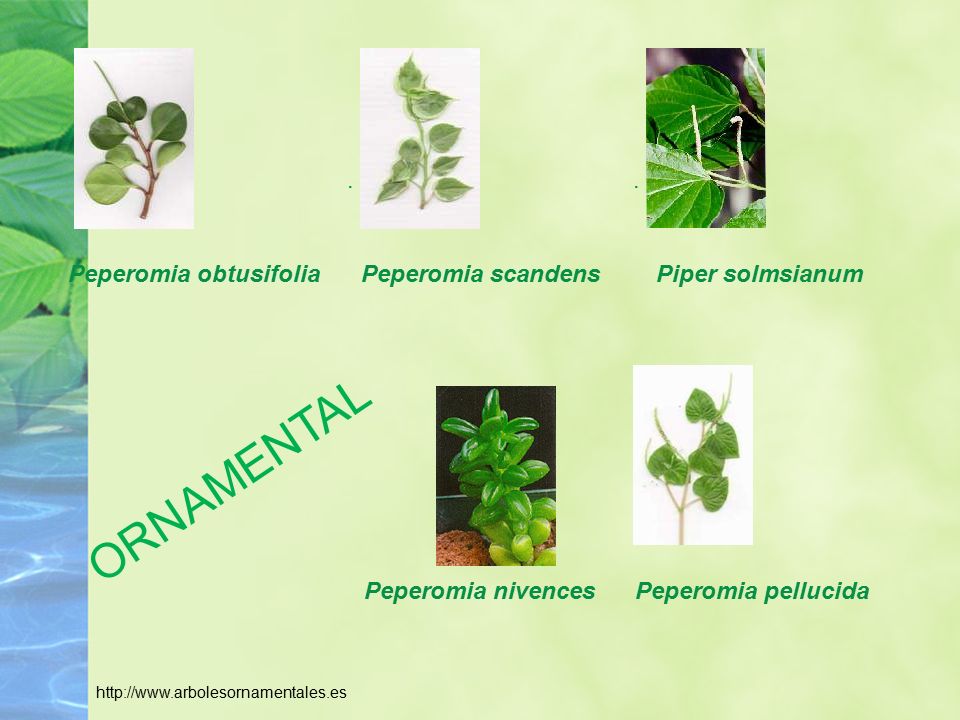 Peperomia obtusifolia

Peperomia scandens

Piper solmsianum

ORNAMENTAL

Peperomia nivences

Peperomia pellucida

http://www.arbolesornamentales.es